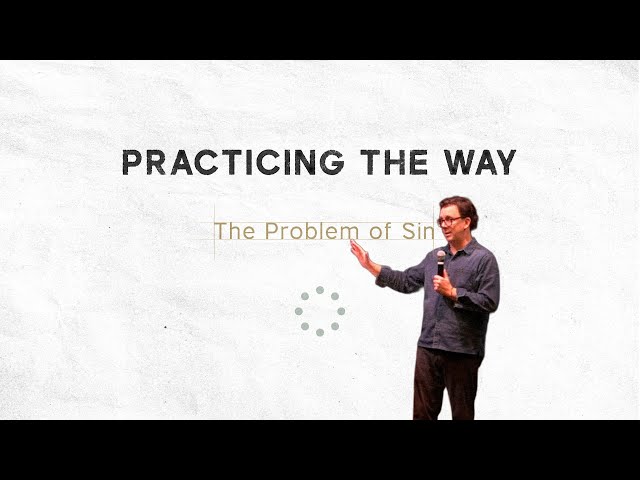 PRACTICING THE WAY

The Problem of Sin